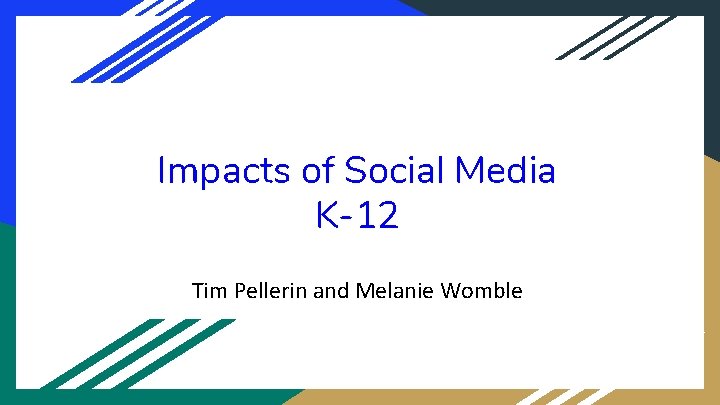 Impacts of Social Media
K-12

Tim Pellerin and Melanie Womble